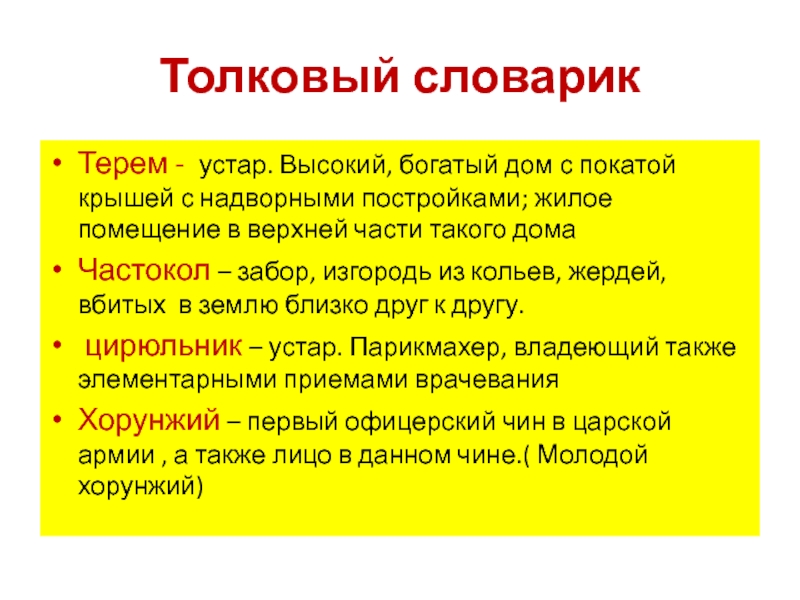 Толковый словарик

• Терем - устар. Высокий, богатый дом с покатой крышей с надворными постройками; жилое помещение в верхней части такого дома
• Частокол – забор, изгородь из кольев, жердей, вбитых в землю близко друг к другу.
• цирюльник – устар. Парикмахер, владеющий также элементарными приемами врачевания
• Хорунжий – первый офицерский чин в царской армии , а также лицо в данном чине.( Молодой хорунжий)